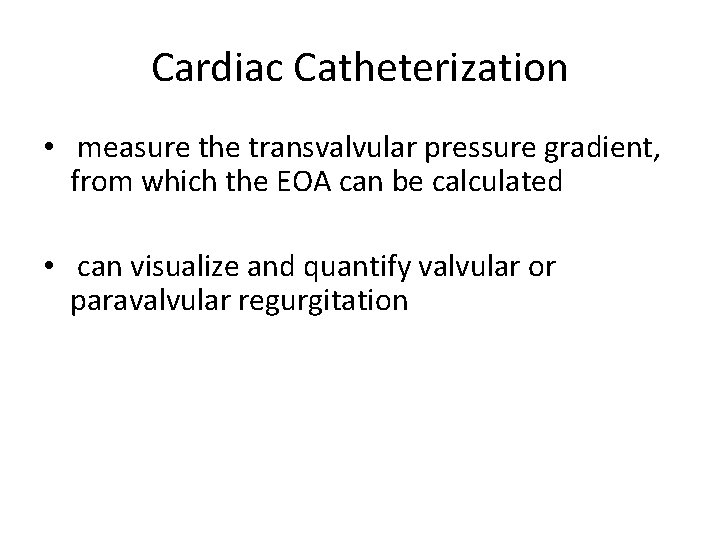 Cardiac Catheterization

• measure the transvalvular pressure gradient, from which the EOA can be calculated

• can visualize and quantify valvular or paravalvular regurgitation